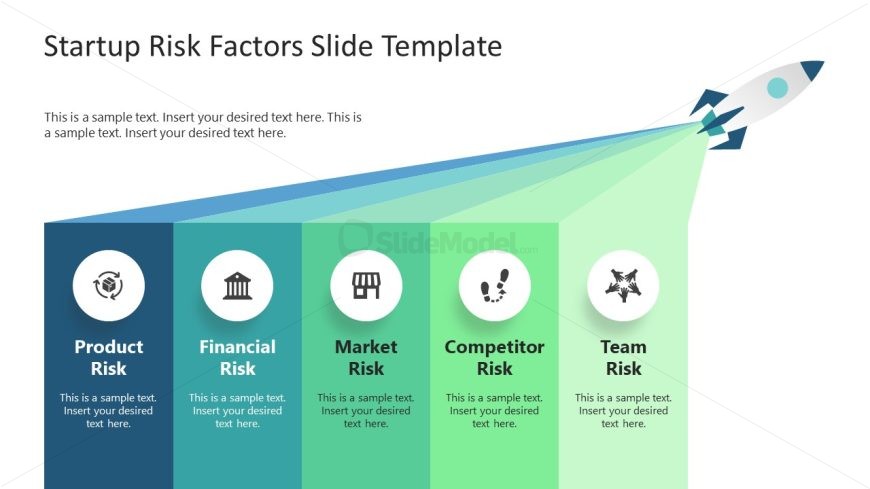 Startup Risk Factors Slide Template

This is a sample text. Insert your desired text here. This is a sample text. Insert your desired text here.

SlideModel.com

Product Risk

This is a sample text. Insert your desired text here.

Financial Risk

This is a sample text. Insert your desired text here.

Market Risk

This is a sample text. Insert your desired text here.

Competitor Risk

This is a sample text. Insert your desired text here.

Team Risk

This is a sample text. Insert your desired text here.